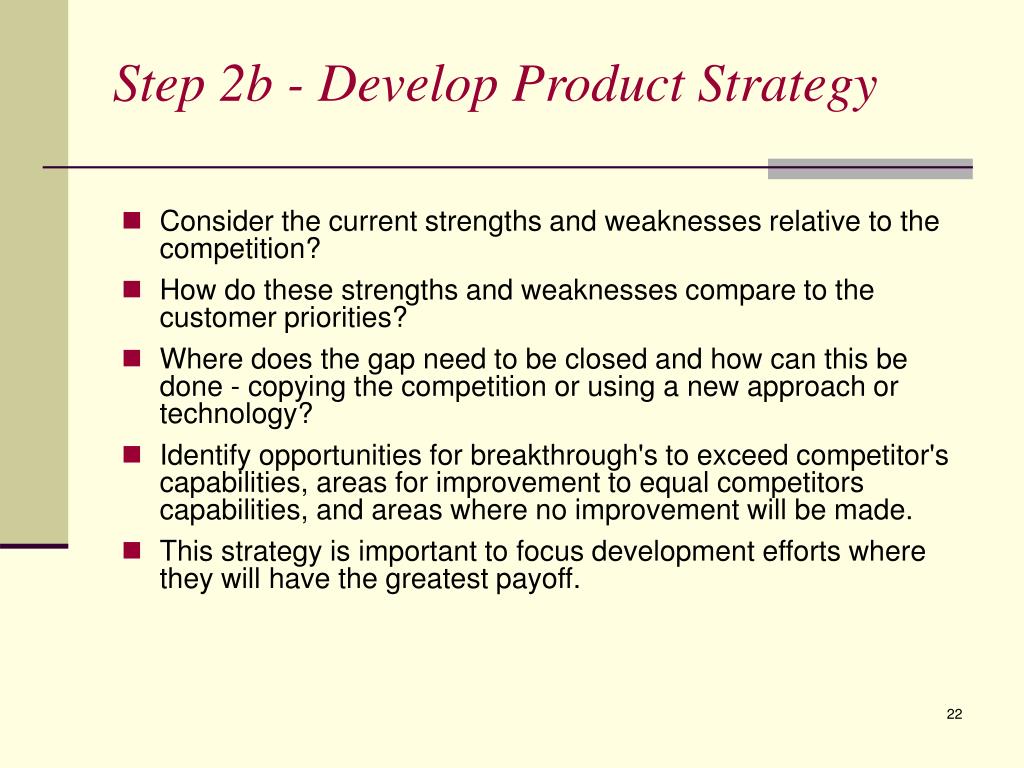 Step 2b - Develop Product Strategy

- Consider the current strengths and weaknesses relative to the competition?
- How do these strengths and weaknesses compare to the customer priorities?
- Where does the gap need to be closed and how can this be done - copying the competition or using a new approach or technology?
- Identify opportunities for breakthrough's to exceed competitor's capabilities, areas for improvement to equal competitors capabilities, and areas where no improvement will be made.
- This strategy is important to focus development efforts where they will have the greatest payoff.

22